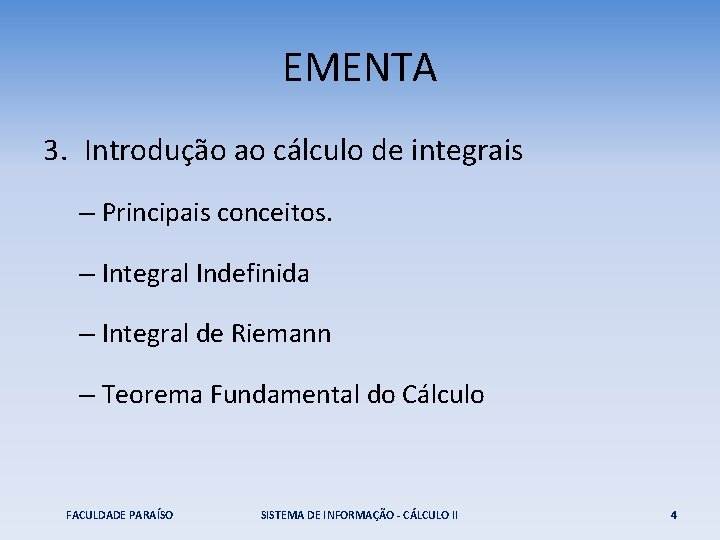 EMENTA

3. Introdução ao cálculo de integrais

– Principais conceitos.

– Integral Indefinida

– Integral de Riemann

– Teorema Fundamental do Cálculo

FACULDADE PARAÍSO

SISTEMA DE INFORMAÇÃO - CÁLCULO II

4